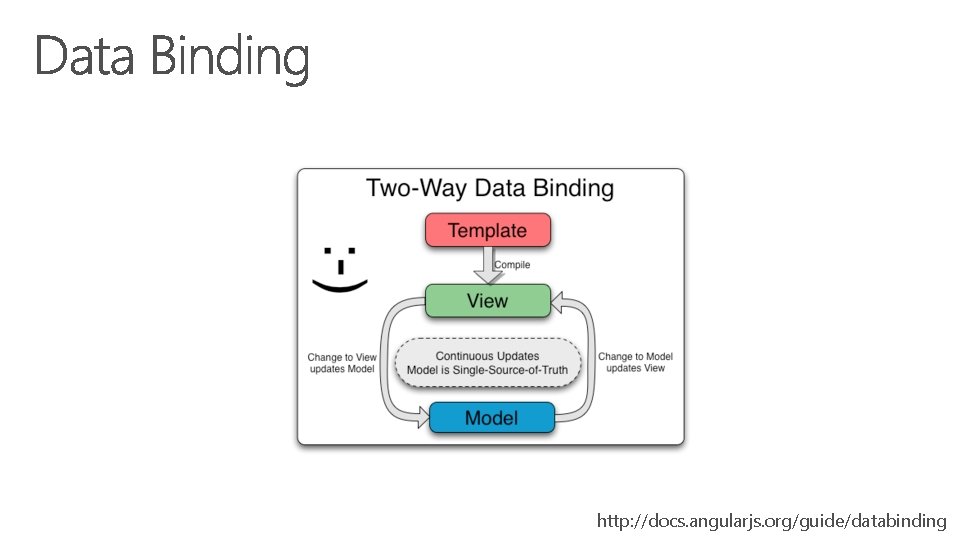 Data Binding

Two-Way Data Binding

Template

Compile

View

Change to View updates Model

Continuous Updates
Model is Single-Source-of-Truth

Change to Model updates View

Model

http://docs.angularjs.org/guide/databinding